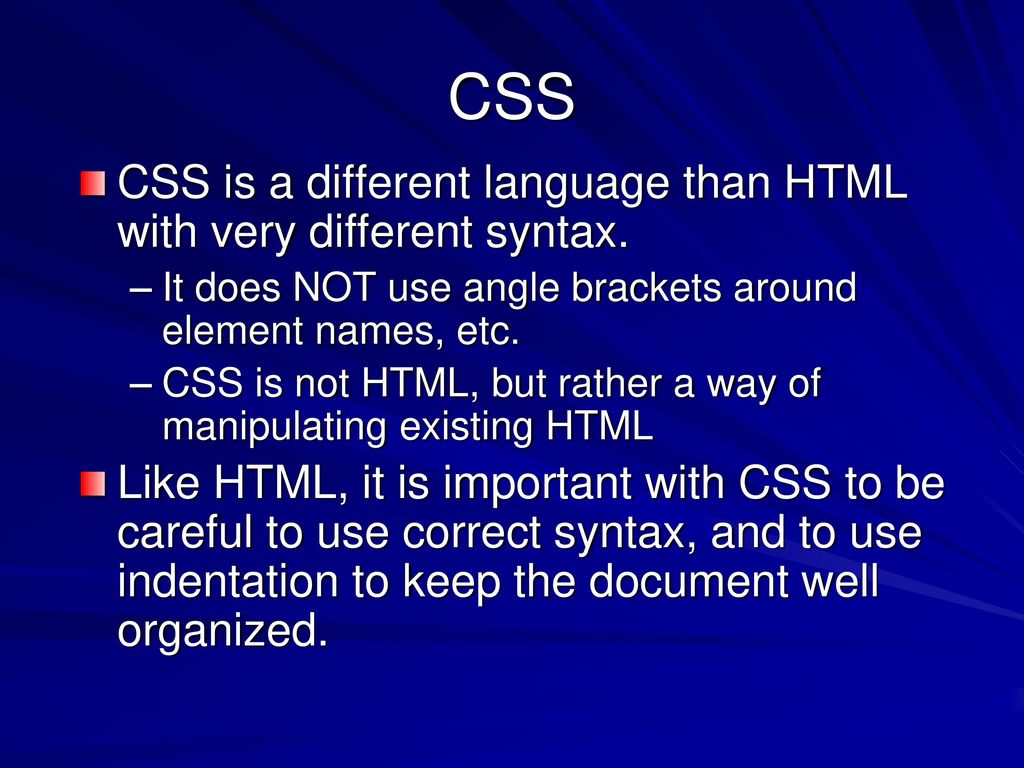 CSS

CSS is a different language than HTML with very different syntax.

– It does NOT use angle brackets around element names, etc.

– CSS is not HTML, but rather a way of manipulating existing HTML

Like HTML, it is important with CSS to be careful to use correct syntax, and to use indentation to keep the document well organized.